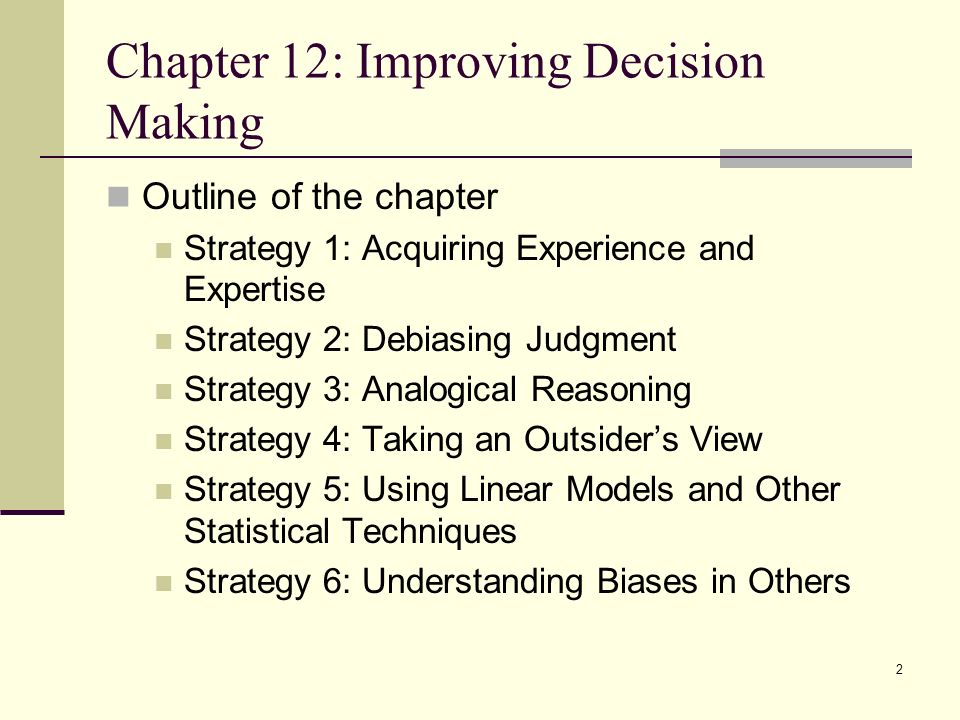 Chapter 12: Improving Decision Making

Outline of the chapter

Strategy 1: Acquiring Experience and Expertise

Strategy 2: Debiasing Judgment

Strategy 3: Analogical Reasoning

Strategy 4: Taking an Outsider's View

Strategy 5: Using Linear Models and Other Statistical Techniques

Strategy 6: Understanding Biases in Others

2